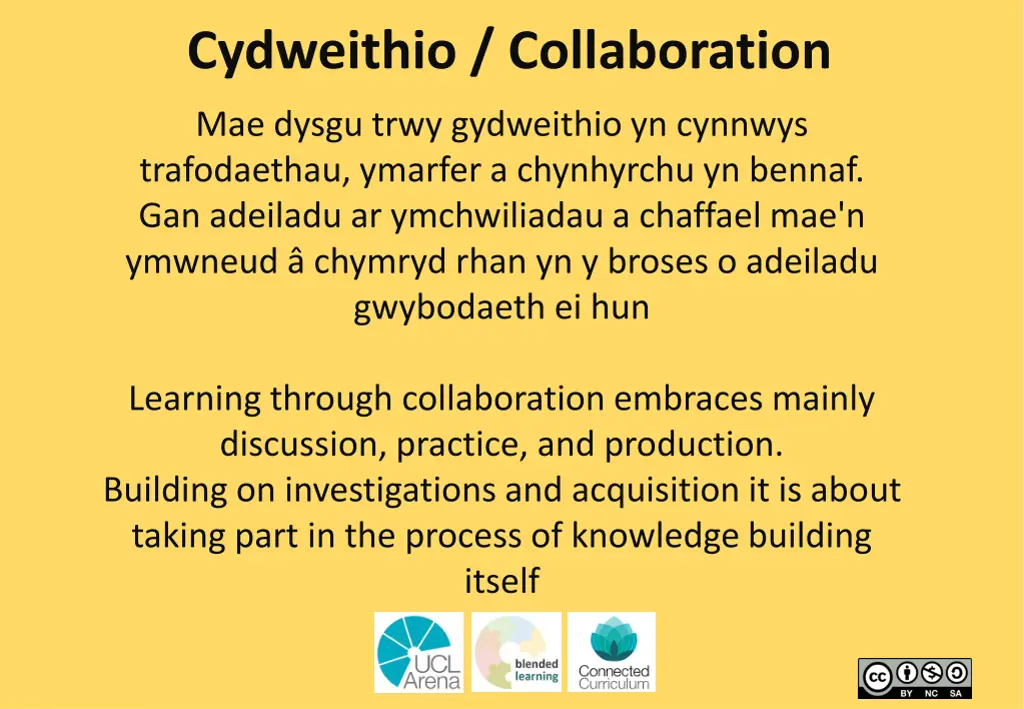 Cydweithio / Collaboration

Mae dysgu trwy gydweithio yn cynnwys trafodaethau, ymarfer a chynhyrchu yn bennaf. Gan adeiladu ar ymchwiliadau a chaffael mae'n ymwneud â chymryd rhan yn y broses o adeiladu gwybodaeth ei hun

Learning through collaboration embraces mainly discussion, practice, and production.
Building on investigations and acquisition it is about taking part in the process of knowledge building itself

UCL Arena

blended learning

Connected Curriculum

cc BY NC SA